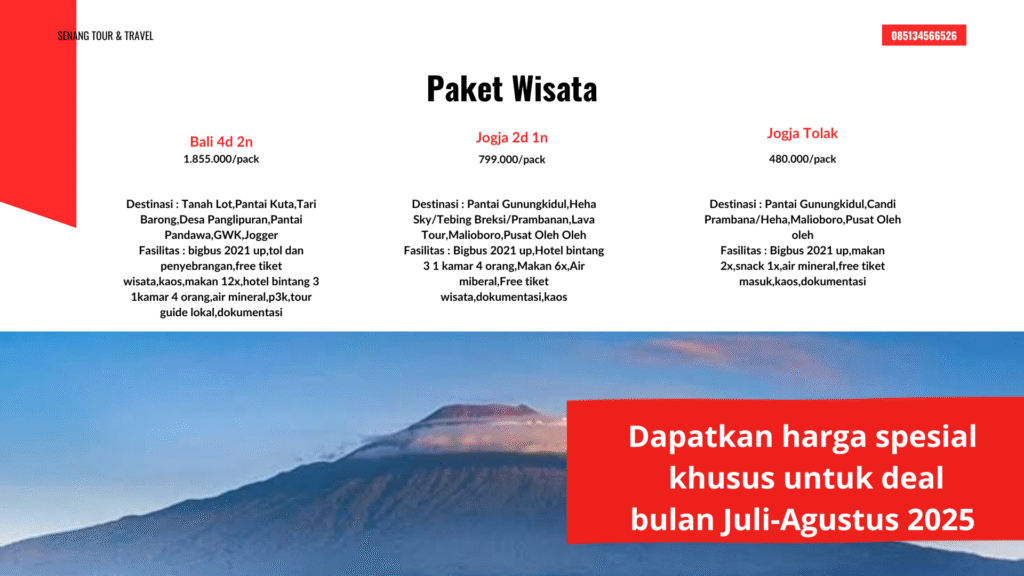 SENANG TOUR & TRAVEL

085134566526

Paket Wisata

Bali 4d 2n
1.855.000/pack

Destinasi : Tanah Lot,Pantai Kuta,Tari Barong,Desa Panglipuran,Pantai Pandawa,GWK,Jogger
Fasilitas : bigbus 2021 up,tol dan penyebrangan,free tiket wisata,kaos,makan 12x,hotel bintang 3 1kamar 4 orang,air mineral,p3k,tour guide lokal,dokumentasi

Jogja 2d 1n
799.000/pack

Destinasi : Pantai Gunungkidul,Heha Sky/Tebing Breksi/Prambanan,Lava Tour,Malioboro,Pusat Oleh Oleh
Fasilitas : Bigbus 2021 up,Hotel bintang 3 1 kamar 4 orang,Makan 6x,Air miberal,Free tiket wisata,dokumentasi,kaos

Jogja Tolak
480.000/pack

Destinasi : Pantai Gunungkidul,Candi Prambana/Heha,Malioboro,Pusat Oleh oleh
Fasilitas : Bigbus 2021 up,makan 2x,snack 1x,air mineral,free tiket masuk,kaos,dokumentasi

Dapatkan harga spesial khusus untuk deal bulan Juli-Agustus 2025